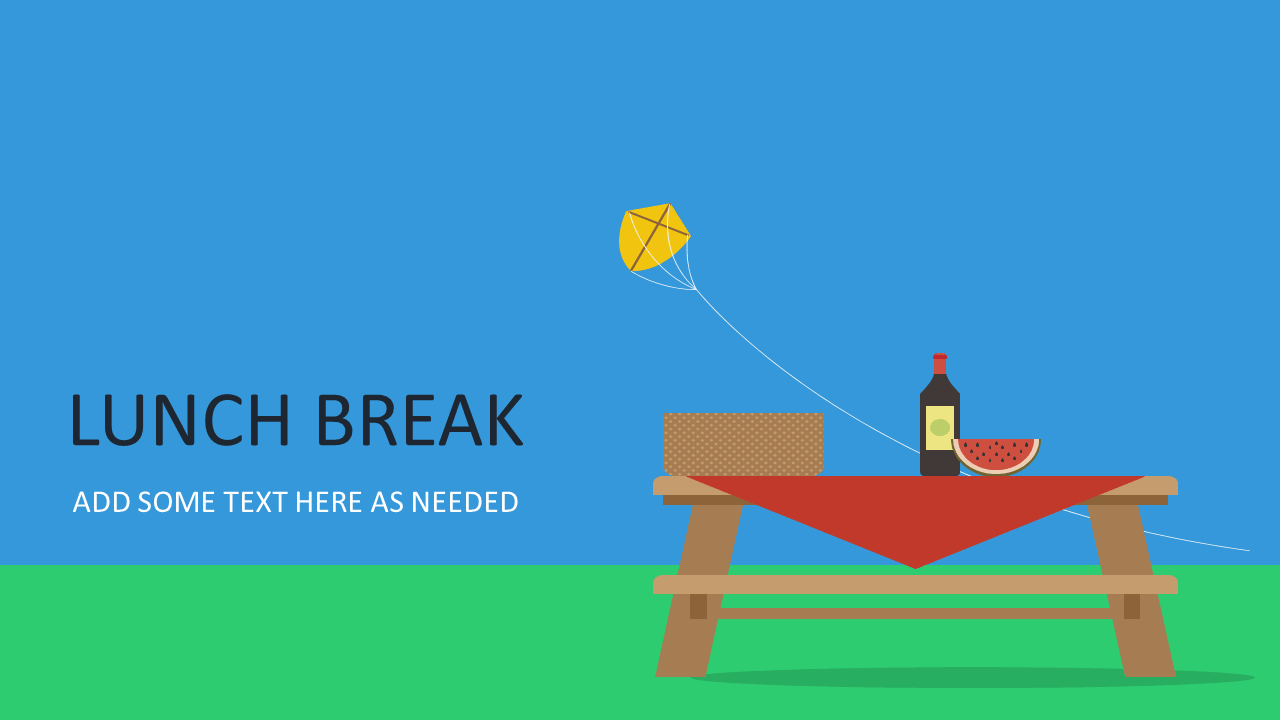 LUNCH BREAK

ADD SOME TEXT HERE AS NEEDED